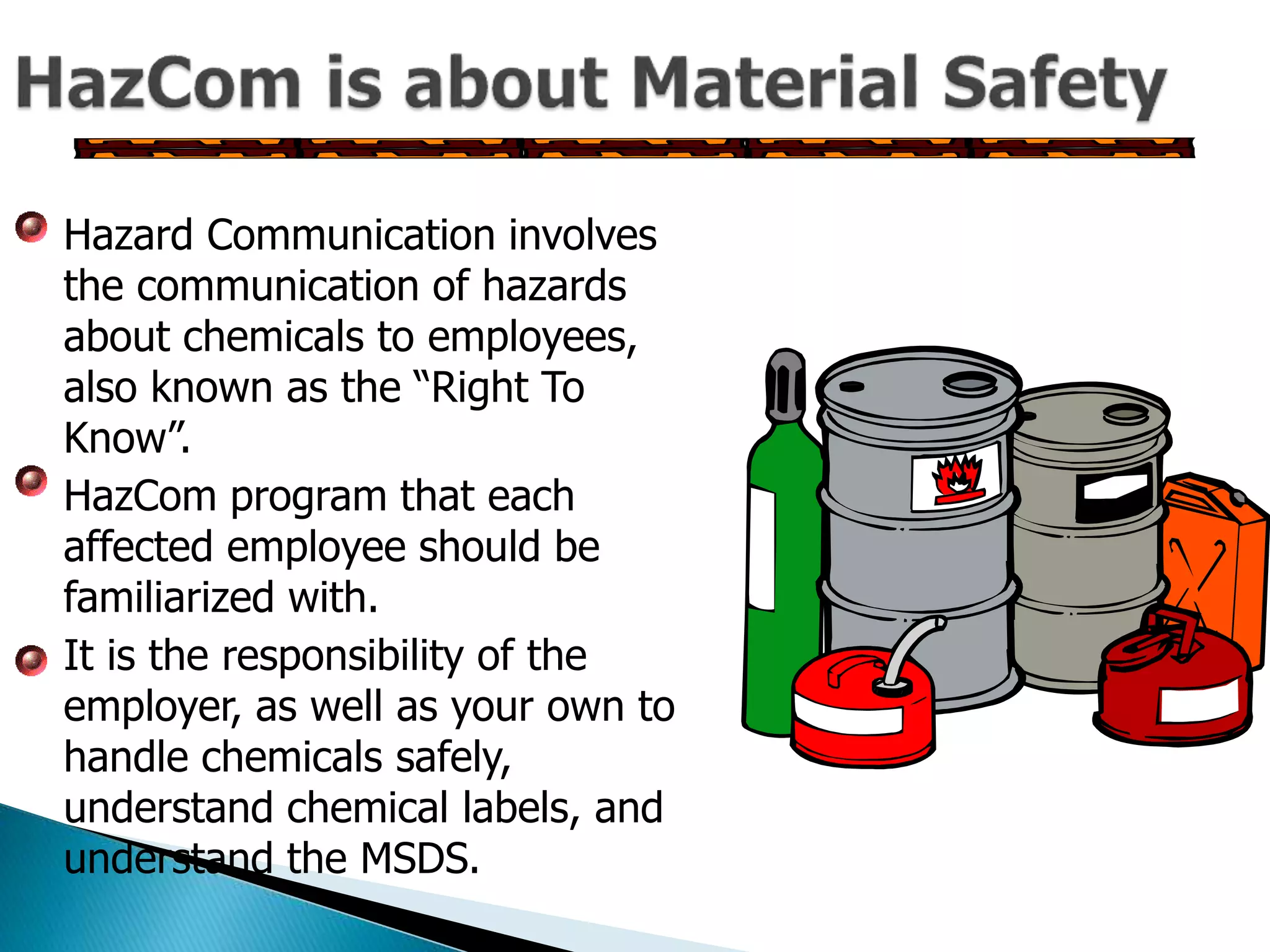 HazCom is about Material Safety

Hazard Communication involves the communication of hazards about chemicals to employees, also known as the “Right To Know”.

HazCom program that each affected employee should be familiarized with.

It is the responsibility of the employer, as well as your own to handle chemicals safely, understand chemical labels, and understand the MSDS.